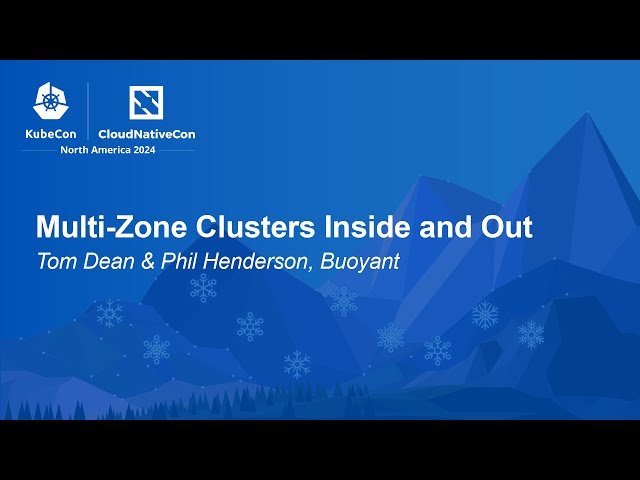 KubeCon CloudNativeCon
North America 2024

Multi-Zone Clusters Inside and Out
Tom Dean & Phil Henderson, Buoyant